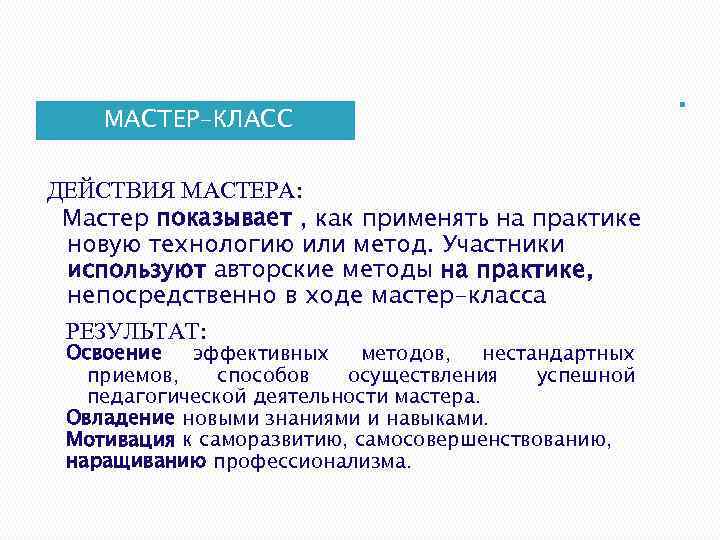 МАСТЕР-КЛАСС

ДЕЙСТВИЯ МАСТЕРА:

Мастер показывает , как применять на практике новую технологию или метод. Участники используют авторские методы на практике, непосредственно в ходе мастер-класса

РЕЗУЛЬТАТ:

Освоение эффективных методов, нестандартных приемов, способов осуществления успешной педагогической деятельности мастера.

Овладение новыми знаниями и навыками.

Мотивация к саморазвитию, самосовершенствованию, наращиванию профессионализма.